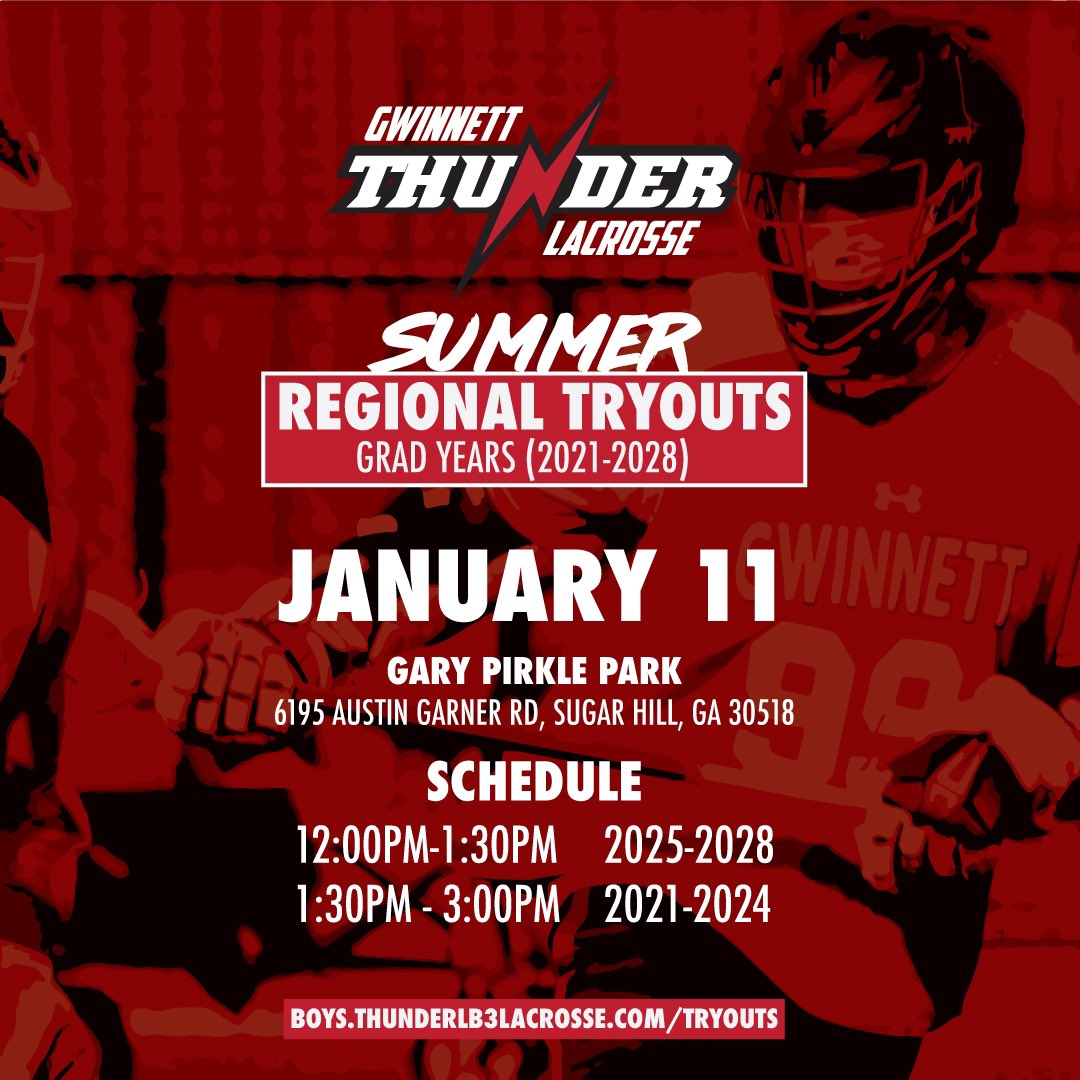 GWINNETT
THUNDER
LACROSSE

SUMMER
REGIONAL TRYOUTS
GRAD YEARS (2021-2028)

JANUARY 11

GARY PIRKLE PARK
6195 AUSTIN GARNER RD, SUGAR HILL, GA 30518

SCHEDULE
12:00PM-1:30PM 2025-2028
1:30PM - 3:00PM 2021-2024

BOYS.THUNDERLB3LACROSSE.COM/TRYOUTS

GWINNETT
99